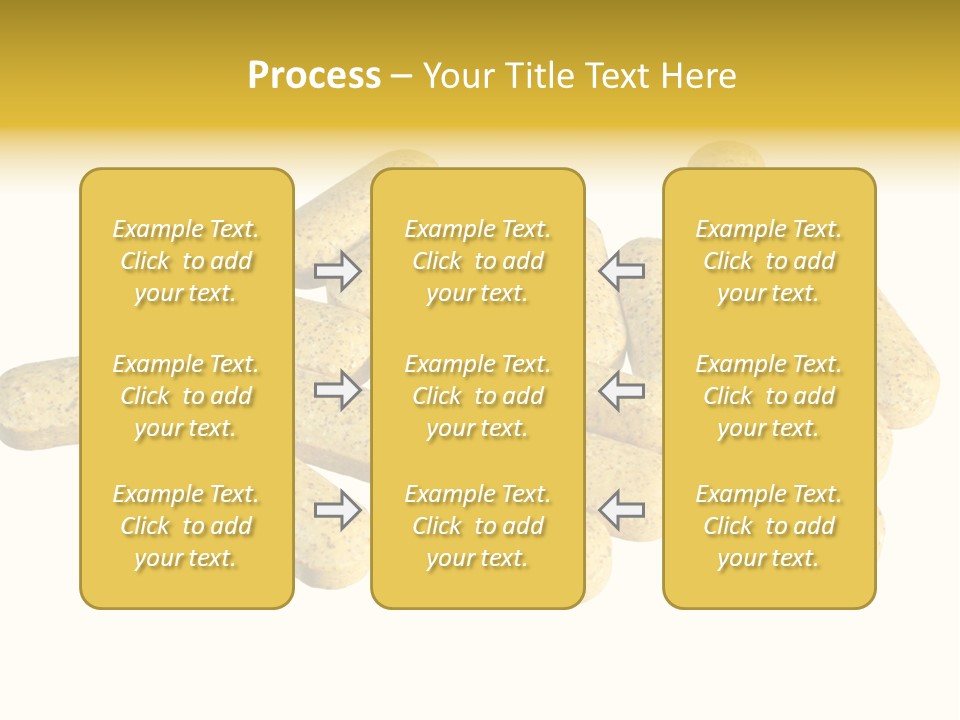 Process – Your Title Text Here

Example Text. Click to add your text.

Example Text. Click to add your text.

Example Text. Click to add your text.

Example Text. Click to add your text.

Example Text. Click to add your text.

Example Text. Click to add your text.

Example Text. Click to add your text.

Example Text. Click to add your text.

Example Text. Click to add your text.